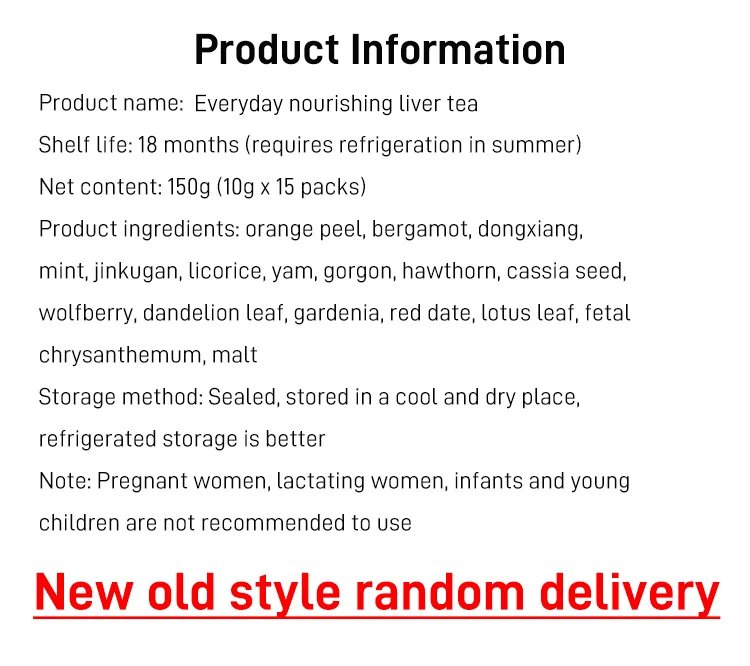 Product Information

Product name: Everyday nourishing liver tea

Shelf life: 18 months (requires refrigeration in summer)

Net content: 150g (10g x 15 packs)

Product ingredients: orange peel, bergamot, dongxiang, mint, jinkugan, licorice, yam, gorgon, hawthorn, cassia seed, wolfberry, dandelion leaf, gardenia, red date, lotus leaf, fetal chrysanthemum, malt

Storage method: Sealed, stored in a cool and dry place, refrigerated storage is better

Note: Pregnant women, lactating women, infants and young children are not recommended to use

New old style random delivery